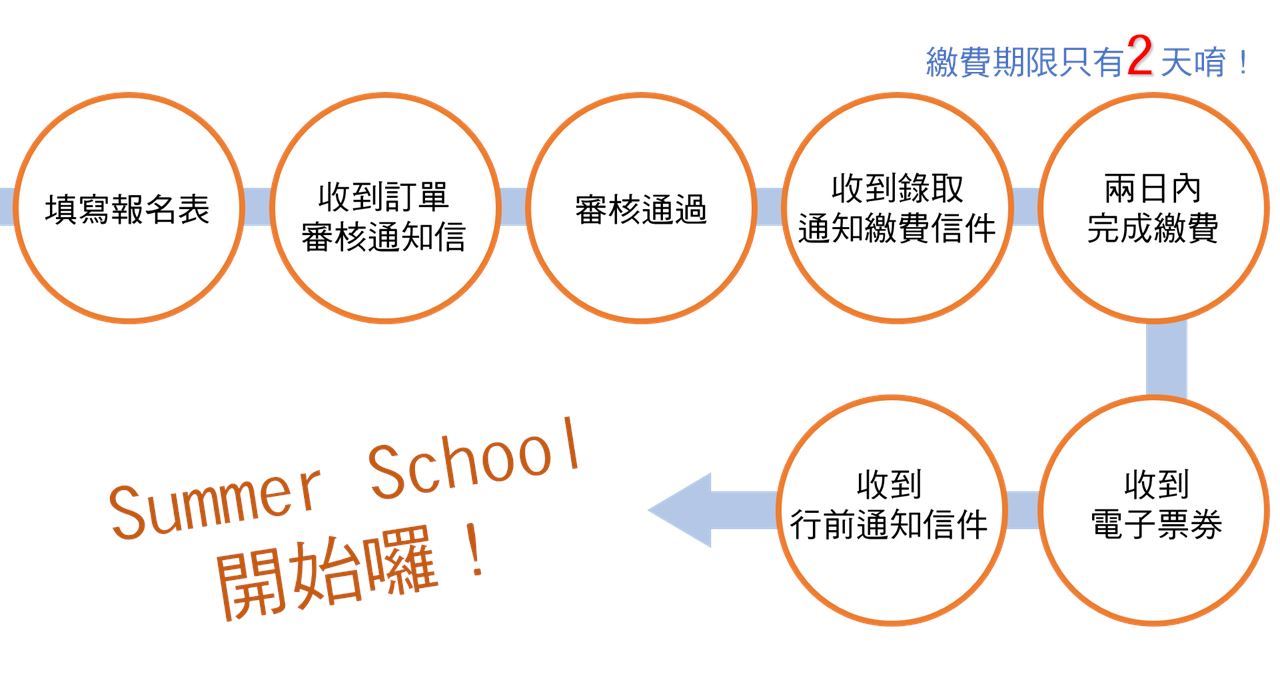 繳費期限只有2天唷！

填寫報名表

收到訂單
審核通知信

審核通過

收到錄取
通知繳費信件

兩日內
完成繳費

收到
電子票券

收到
行前通知信件

Summer School
開始囉！